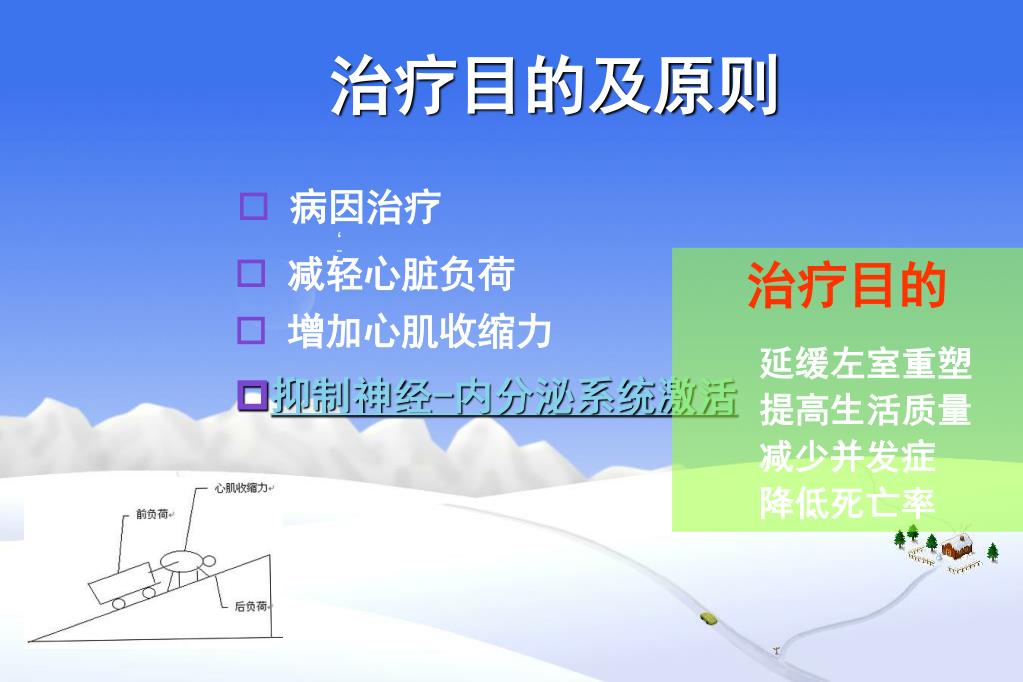 治疗目的及原则

□ 病因治疗

□ 减轻心脏负荷

□ 增加心肌收缩力

□ 抑制神经-内分泌系统激活

治疗目的

延缓左室重塑
提高生活质量
减少并发症
降低死亡率

心肌收缩力

前负荷

后负荷